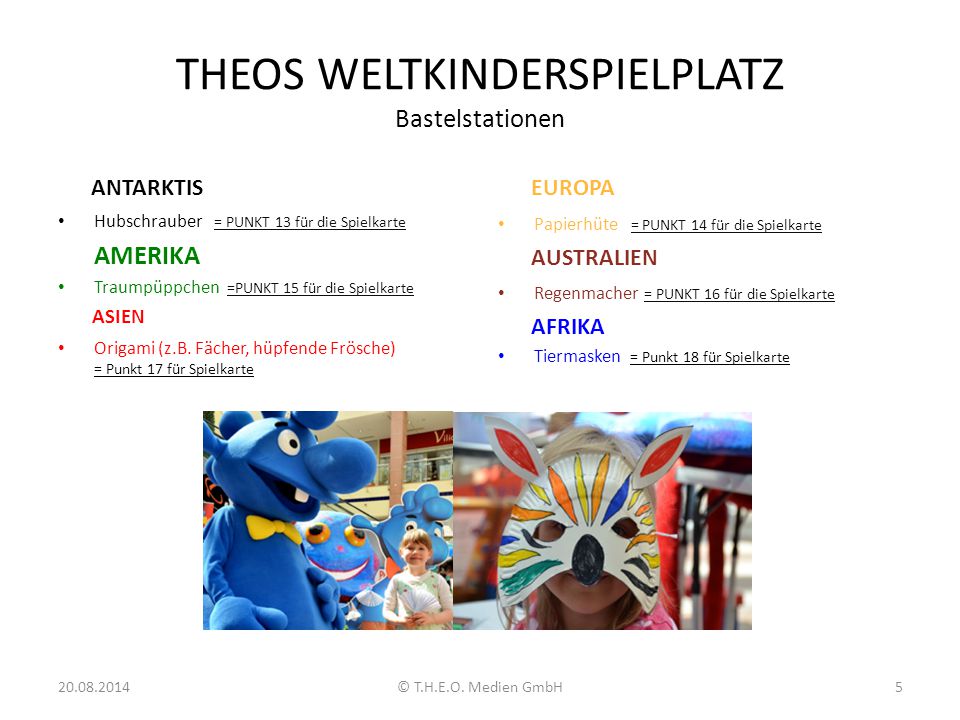 THEOS WELTKINDERSPIELPLATZ
Bastelstationen

ANTARKTIS

• Hubschrauber = PUNKT 13 für die Spielkarte

AMERIKA

• Traumpüppchen =PUNKT 15 für die Spielkarte

ASIEN

• Origami (z.B. Fächer, hüpfende Frösche) = Punkt 17 für Spielkarte

EUROPA

• Papierhüte = PUNKT 14 für die Spielkarte

AUSTRALIEN

• Regenmacher = PUNKT 16 für die Spielkarte

AFRIKA

• Tiermasken = Punkt 18 für Spielkarte

20.08.2014 © T.H.E.O. Medien GmbH 5